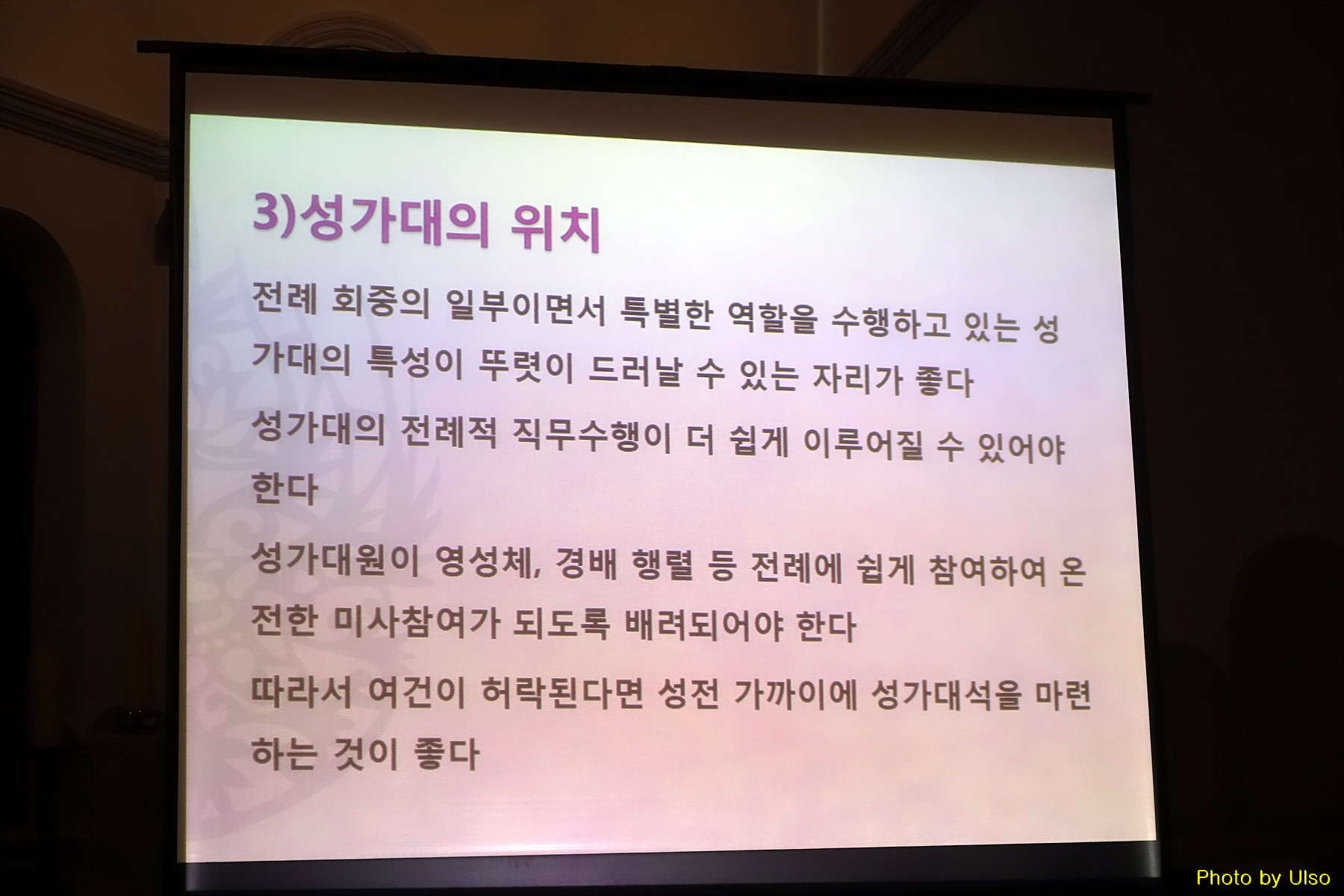 3)성가대의 위치

전례 회중의 일부이면서 특별한 역할을 수행하고 있는 성가대의 특성이 뚜렷이 드러날 수 있는 자리가 좋다

성가대의 전례적 직무수행이 더 쉽게 이루어질 수 있어야 한다

성가대원이 영성체, 경배 행렬 등 전례에 쉽게 참여하여 온전한 미사참여가 되도록 배려되어야 한다

따라서 여건이 허락된다면 성전 가까이에 성가대석을 마련하는 것이 좋다

Photo by Ulso